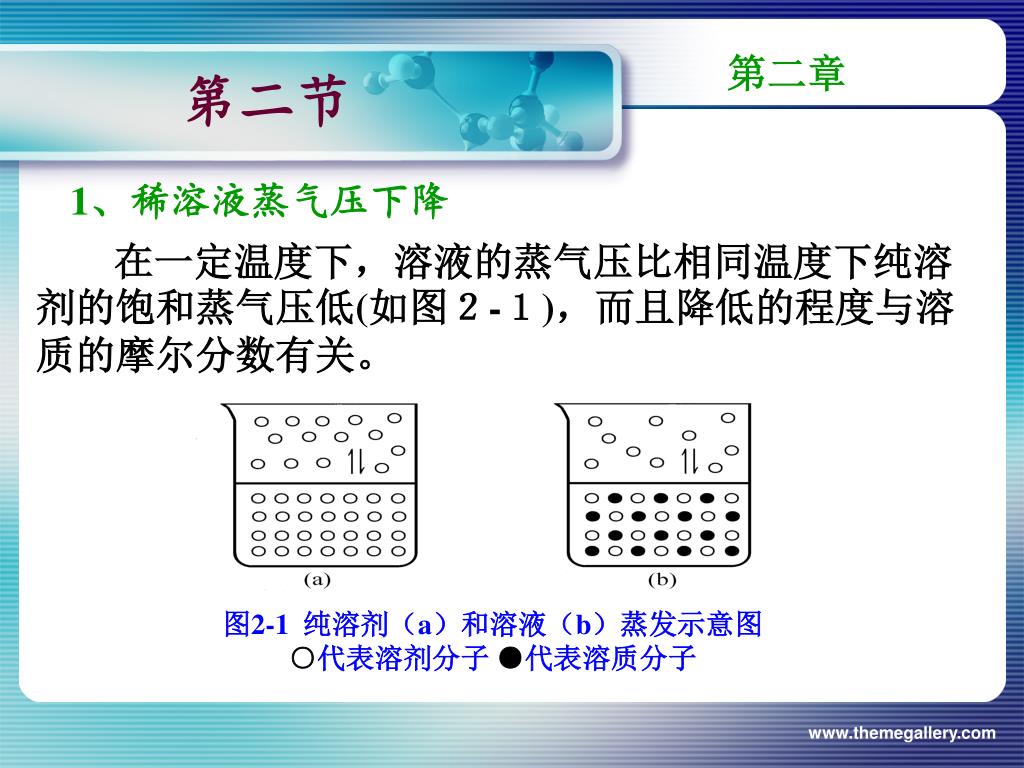 第二节

第二章

1、稀溶液蒸气压下降

在一定温度下，溶液的蒸气压比相同温度下纯溶剂的饱和蒸气压低(如图２-１)，而且降低的程度与溶质的摩尔分数有关。

(a)

(b)

图2-1 纯溶剂（a）和溶液（b）蒸发示意图
○代表溶剂分子 ●代表溶质分子

www.themegallery.com